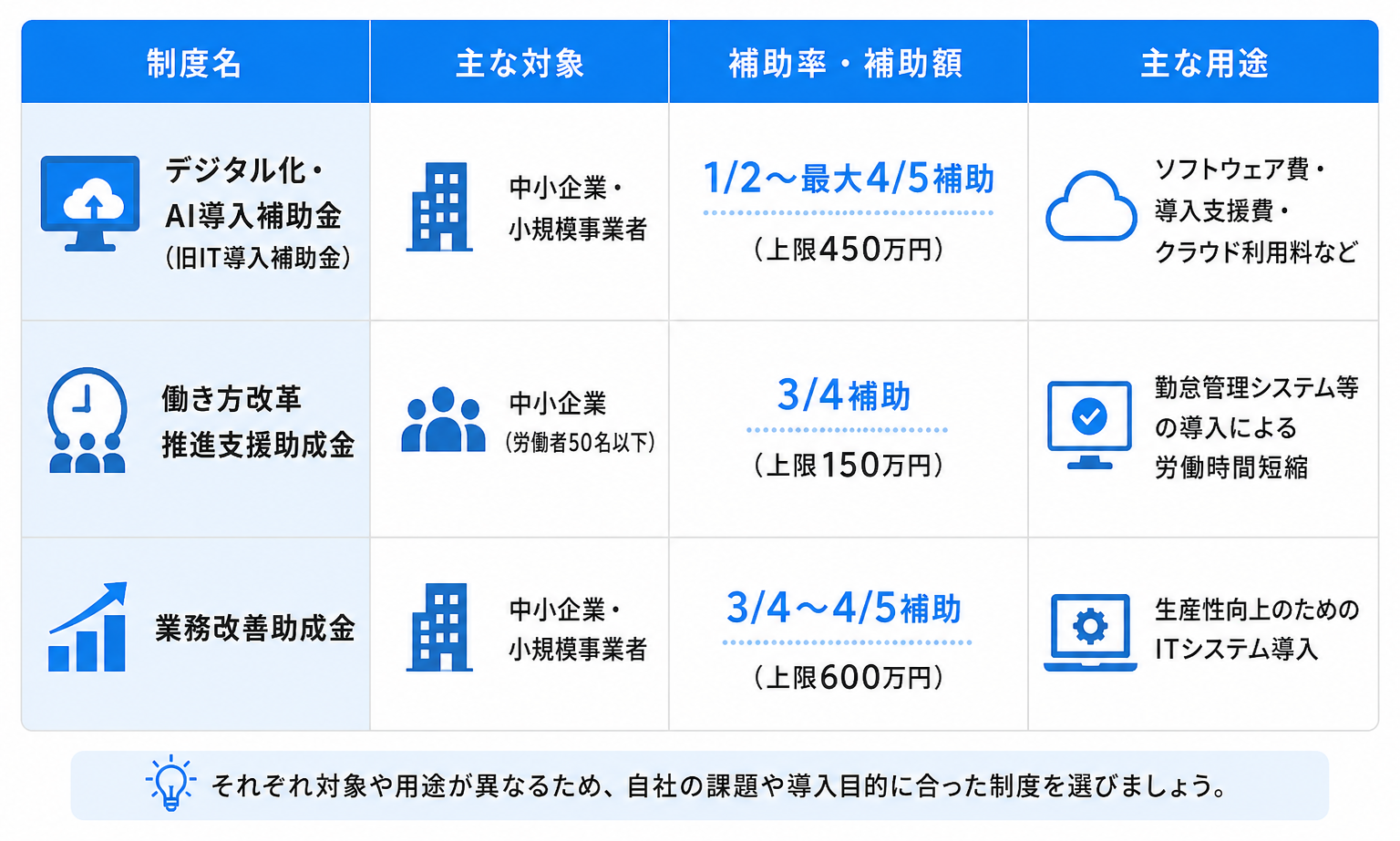 | 制度名 | 主な対象 | 補助率・補助額 | 主な用途 |
|---|---|---|---|
| デジタル化・AI導入補助金（旧IT導入補助金） | 中小企業・小規模事業者 | 1/2～最大4/5補助（上限450万円） | ソフトウェア費・導入支援費・クラウド利用料など |
| 働き方改革推進支援助成金 | 中小企業（労働者50名以下） | 3/4補助（上限150万円） | 勤怠管理システム等の導入による労働時間短縮 |
| 業務改善助成金 | 中小企業・小規模事業者 | 3/4～4/5補助（上限600万円） | 生産性向上のためのITシステム導入 |

それぞれ対象や用途が異なるため、自社の課題や導入目的に合った制度を選びましょう。